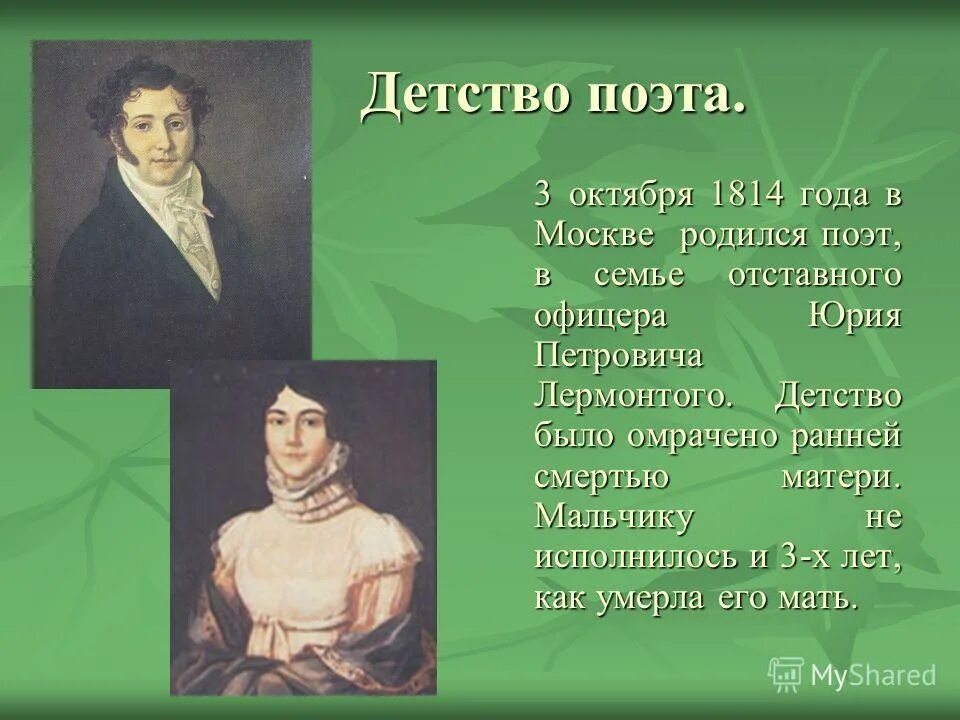 Детство поэта.

3 октября 1814 года в Москве родился поэт, в семье отставного офицера Юрия Петровича Лермонтого. Детство было омрачено ранней смертью матери. Мальчику не исполнилось и 3-х лет, как умерла его мать.

MyShared